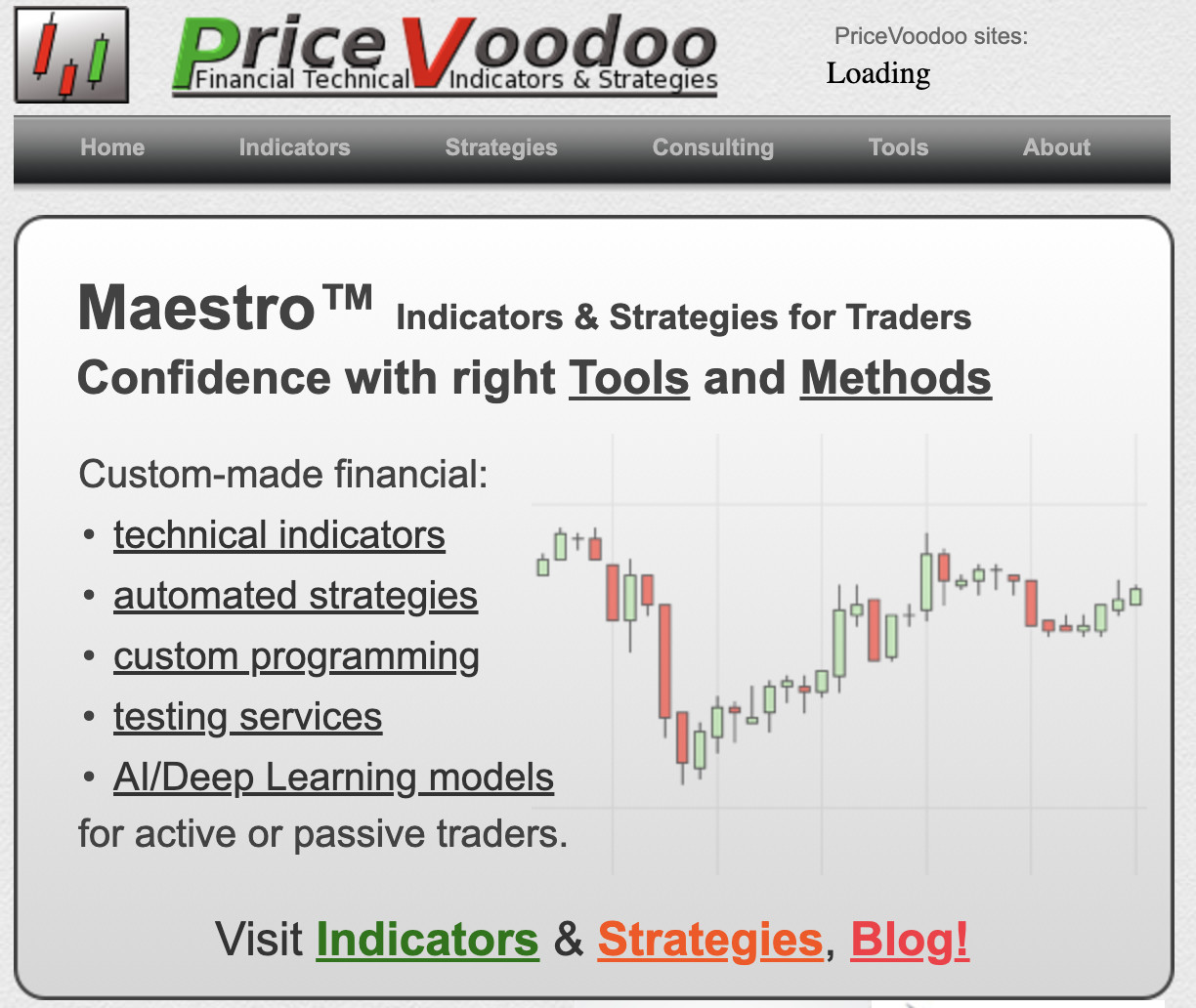 PriceVoodoo
Financial Technical Indicators & Strategies

PriceVoodoo sites:
Loading

Home Indicators Strategies Consulting Tools About

Maestro™ Indicators & Strategies for Traders
Confidence with right Tools and Methods

Custom-made financial:
• technical indicators
• automated strategies
• custom programming
• testing services
• AI/Deep Learning models
for active or passive traders.

Visit Indicators & Strategies, Blog!